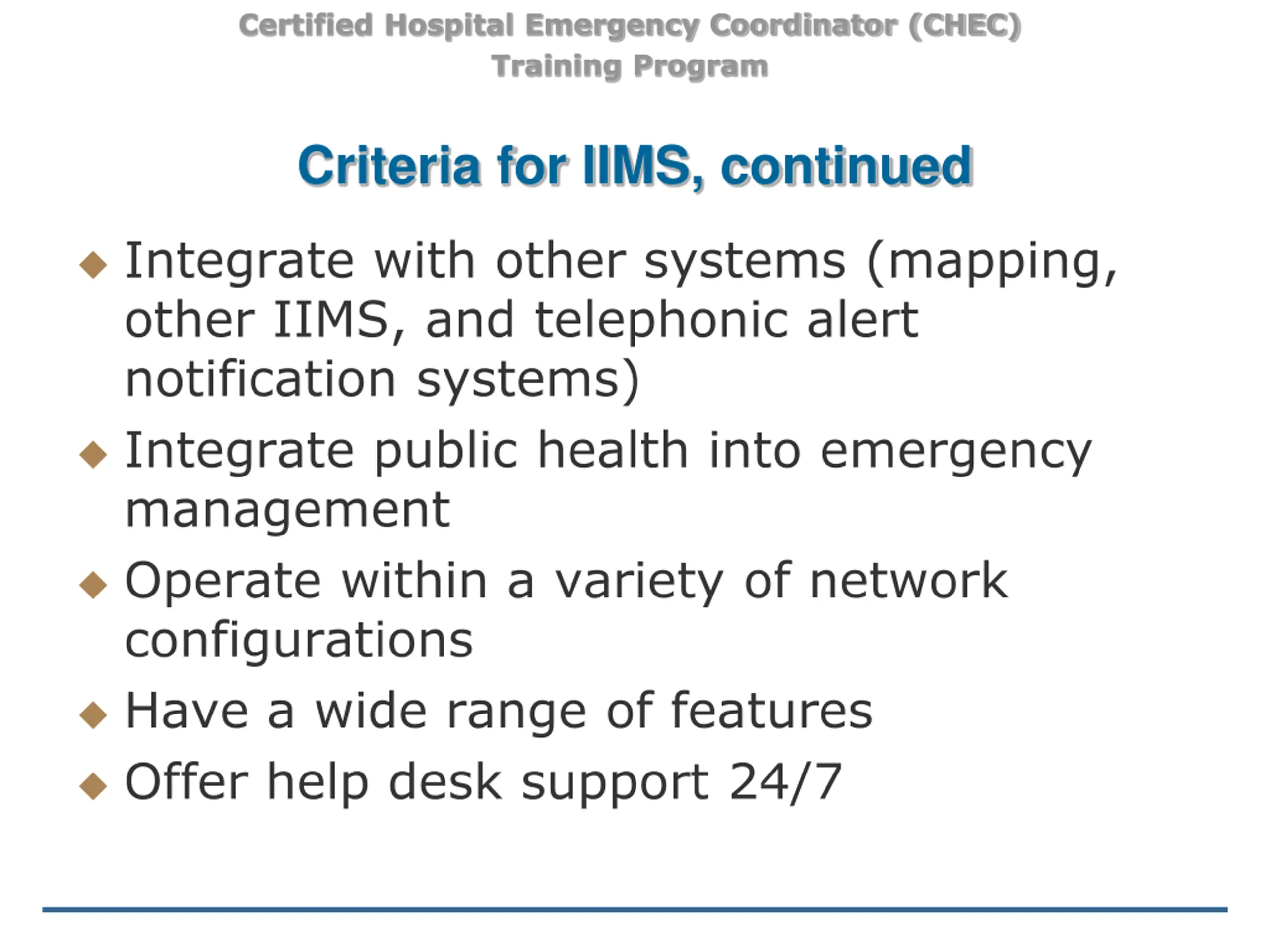 Certified Hospital Emergency Coordinator (CHEC) Training Program

Criteria for IIMS, continued

◆ Integrate with other systems (mapping, other IIMS, and telephonic alert notification systems)
◆ Integrate public health into emergency management
◆ Operate within a variety of network configurations
◆ Have a wide range of features
◆ Offer help desk support 24/7